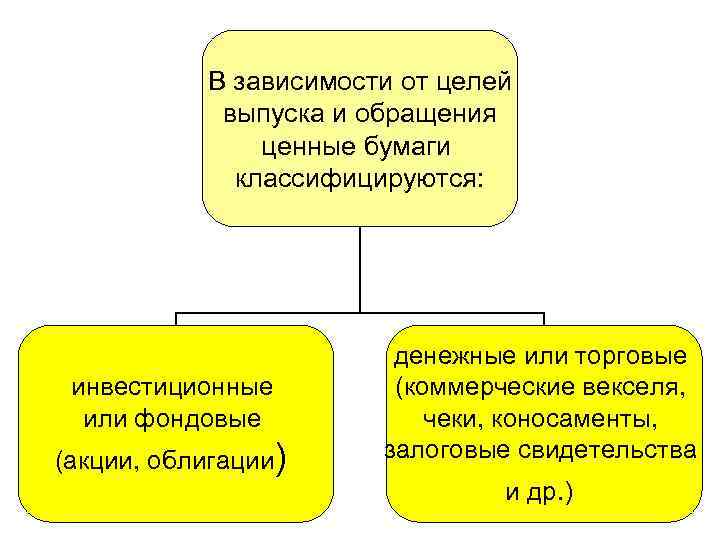 В зависимости от целей выпуска и обращения ценные бумаги классифицируются:

инвестиционные или фондовые (акции, облигации)

денежные или торговые (коммерческие векселя, чеки, коносаменты, залоговые свидетельства и др.)